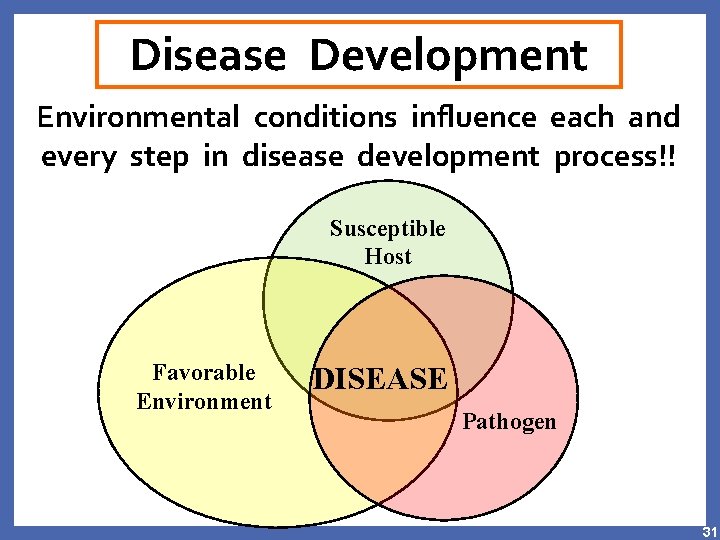 Disease Development

Environmental conditions influence each and every step in disease development process!!

Susceptible Host

Favorable Environment

DISEASE

Pathogen

31